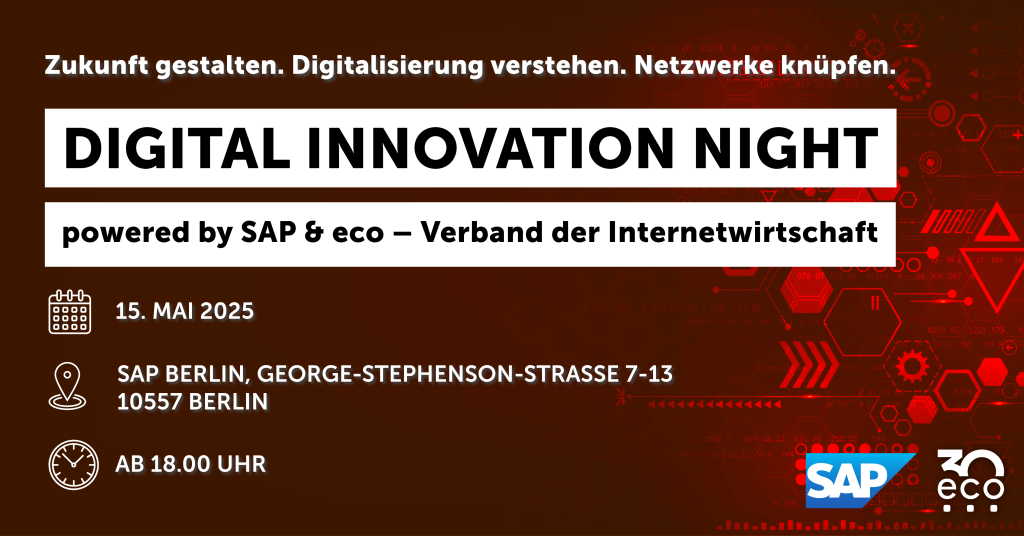 Zukunft gestalten. Digitalisierung verstehen. Netzwerke knüpfen.

DIGITAL INNOVATION NIGHT

powered by SAP & eco – Verband der Internetwirtschaft

15. MAI 2025

SAP BERLIN, GEORGE-STEPHENSON-STRASSE 7-13
10557 BERLIN

AB 18.00 UHR

SAP

30 eco